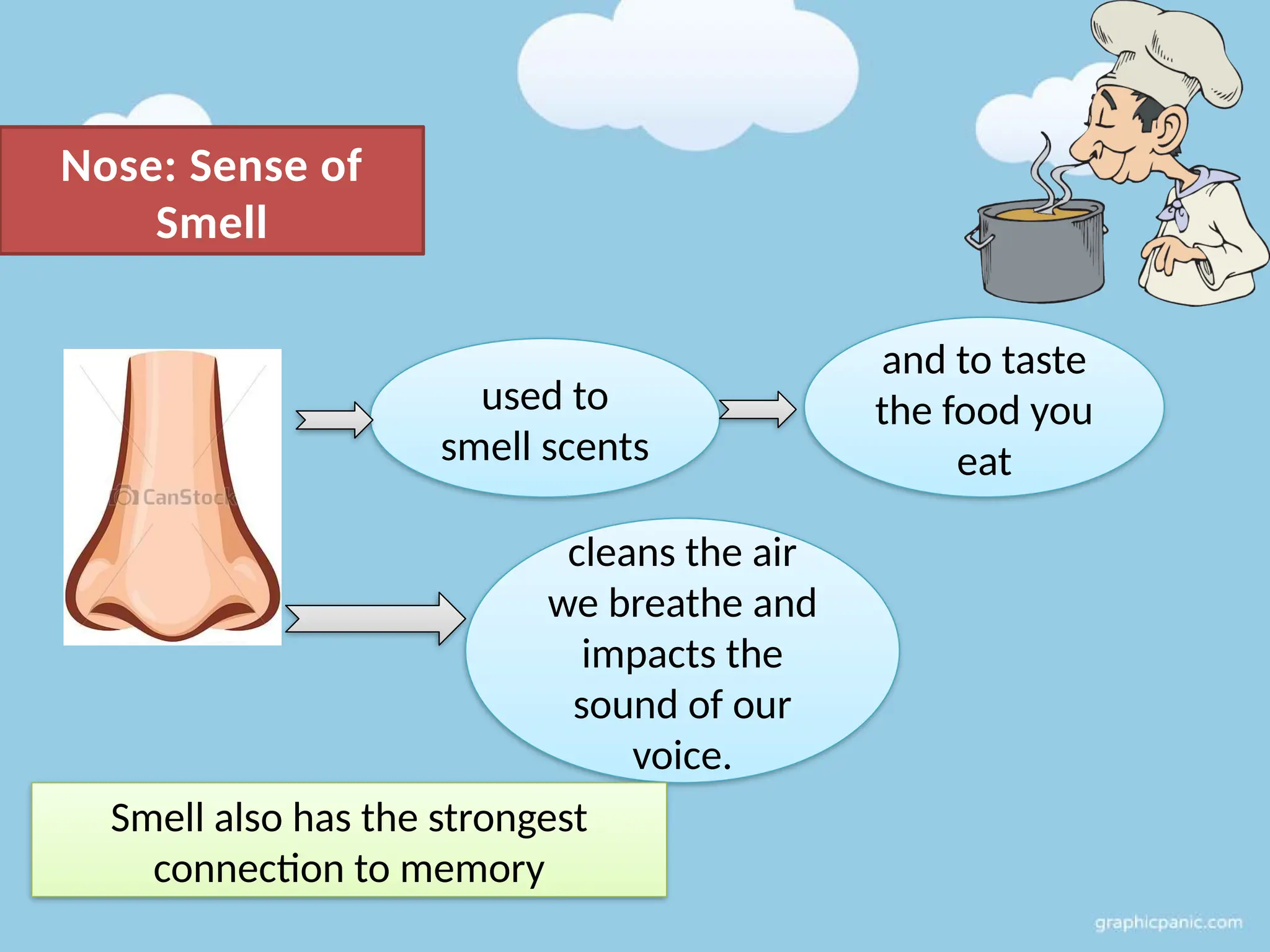 Nose: Sense of Smell

CanStock

used to smell scents

and to taste the food you eat

cleans the air we breathe and impacts the sound of our voice.

Smell also has the strongest connection to memory

graphicpanic.com